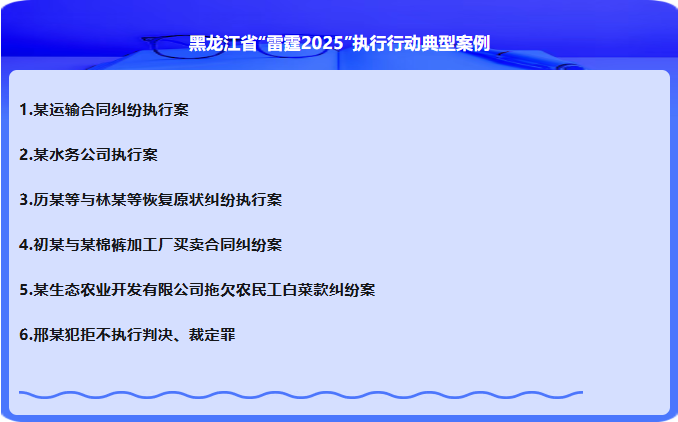 黑龙江省“雷霆2025”执行行动典型案例

1.某运输合同纠纷执行案

2.某水务公司执行案

3.历某等与林某等恢复原状纠纷执行案

4.初某与某棉裤加工厂买卖合同纠纷案

5.某生态农业开发有限公司拖欠农民工白菜款纠纷案

6.邢某犯拒不执行判决、裁定罪